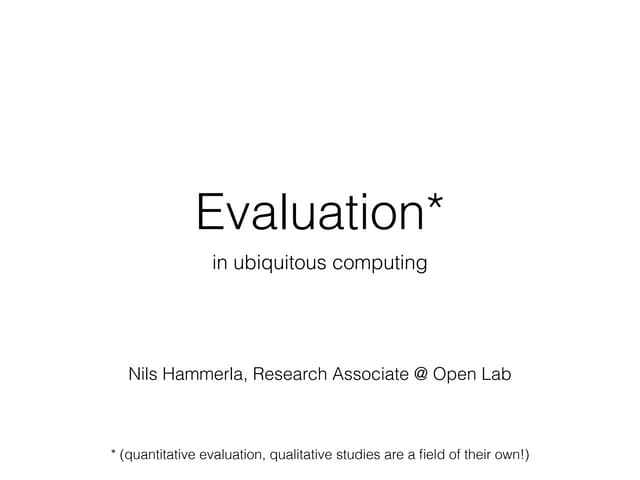 Evaluation*

in ubiquitous computing

Nils Hammerla, Research Associate @ Open Lab

* (quantitative evaluation, qualitative studies are a field of their own!)